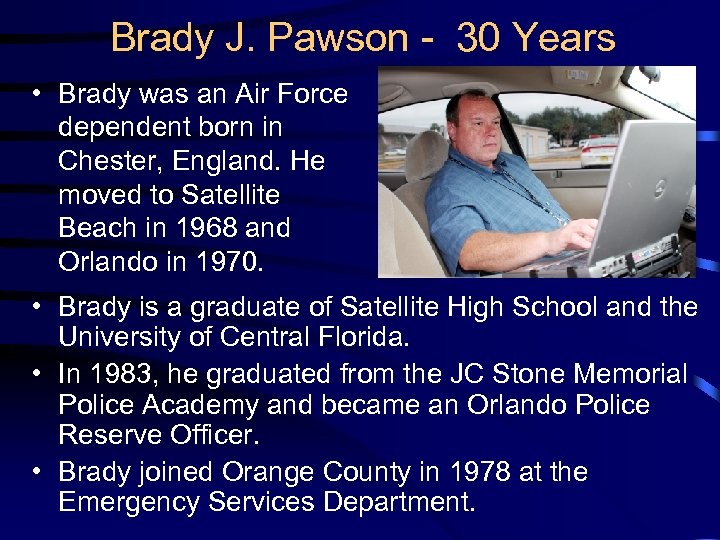 Brady J. Pawson - 30 Years

• Brady was an Air Force dependent born in Chester, England. He moved to Satellite Beach in 1968 and Orlando in 1970.

• Brady is a graduate of Satellite High School and the University of Central Florida.

• In 1983, he graduated from the JC Stone Memorial Police Academy and became an Orlando Police Reserve Officer.

• Brady joined Orange County in 1978 at the Emergency Services Department.